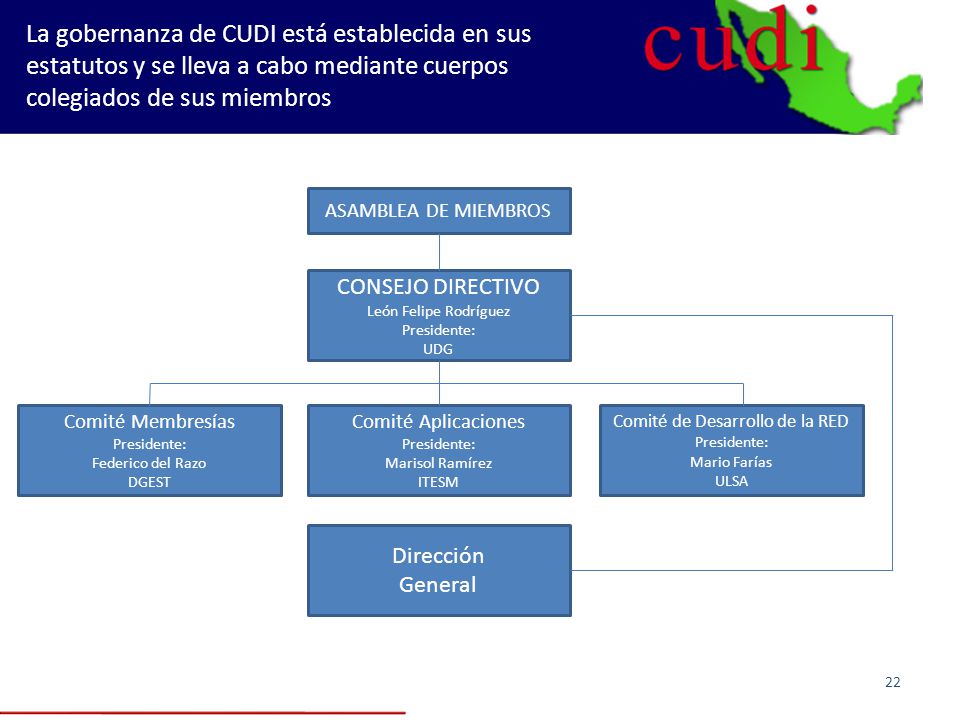 La gobernanza de CUDI está establecida en sus estatutos y se lleva a cabo mediante cuerpos colegiados de sus miembros

cudi

ASAMBLEA DE MIEMBROS

CONSEJO DIRECTIVO
León Felipe Rodríguez
Presidente:
UDG

Comité Membresías
Presidente:
Federico del Razo
DGEST

Comité Aplicaciones
Presidente:
Marisol Ramírez
ITESM

Comité de Desarrollo de la RED
Presidente:
Mario Farías
ULSA

Dirección
General

22